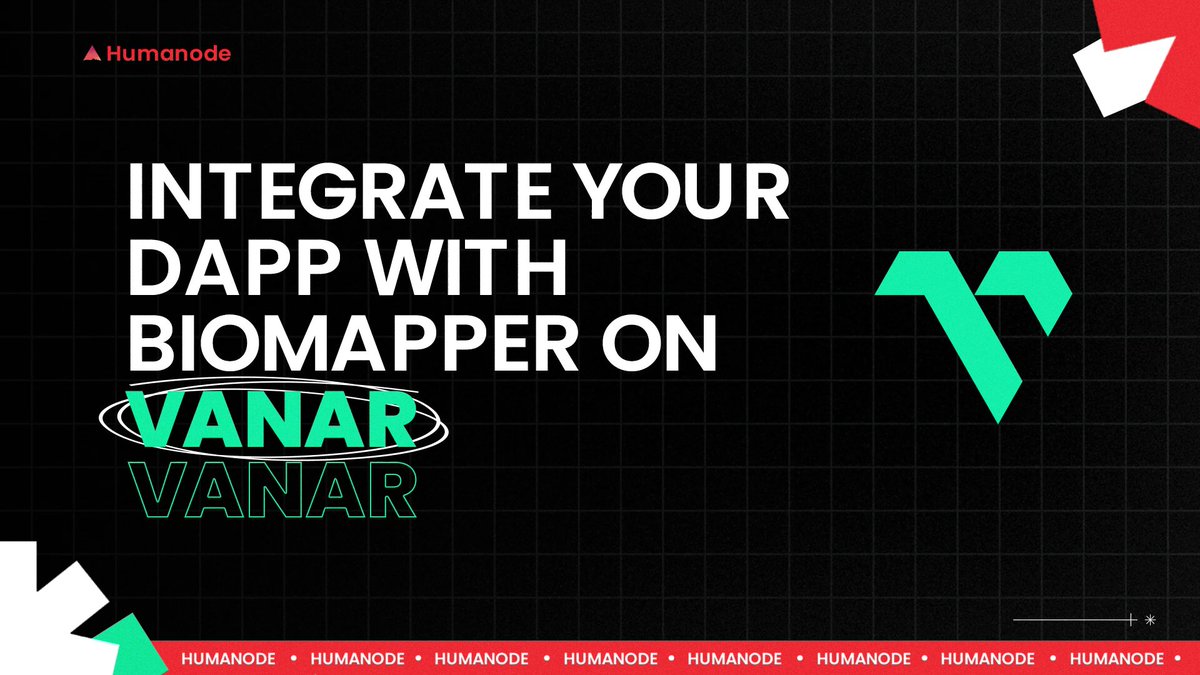 Humanode

INTEGRATE YOUR DAPP WITH BIOMAPPER ON VANAR

VANAR

HUMANODE • HUMANODE • HUMANODE • HUMANODE • HUMANODE • HUMANODE • HUMANODE • HUMANODE •